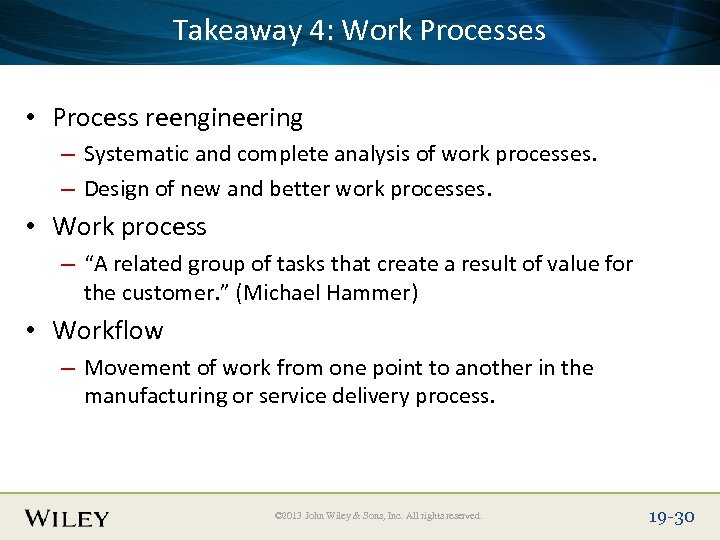 Takeaway 4: Work Processes

• Process reengineering
– Systematic and complete analysis of work processes.
– Design of new and better work processes.

• Work process
– “A related group of tasks that create a result of value for the customer.” (Michael Hammer)

• Workflow
– Movement of work from one point to another in the manufacturing or service delivery process.

WILEY ©2013 John Wiley & Sons, Inc. All rights reserved. 19-30